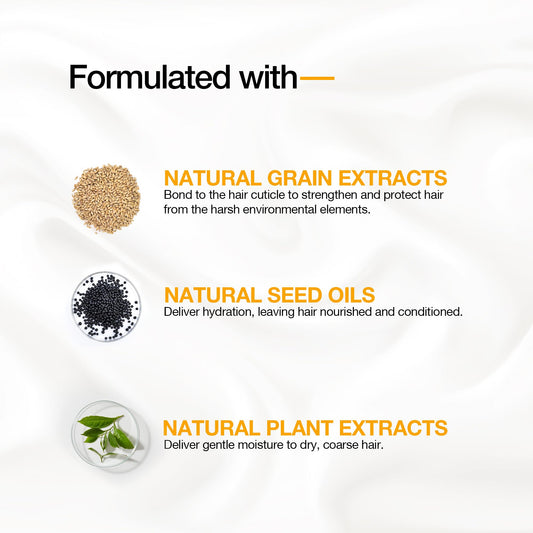 Formulated with—

NATURAL GRAIN EXTRACTS
Bond to the hair cuticle to strengthen and protect hair from the harsh environmental elements.

NATURAL SEED OILS
Deliver hydration, leaving hair nourished and conditioned.

NATURAL PLANT EXTRACTS
Deliver gentle moisture to dry, coarse hair.